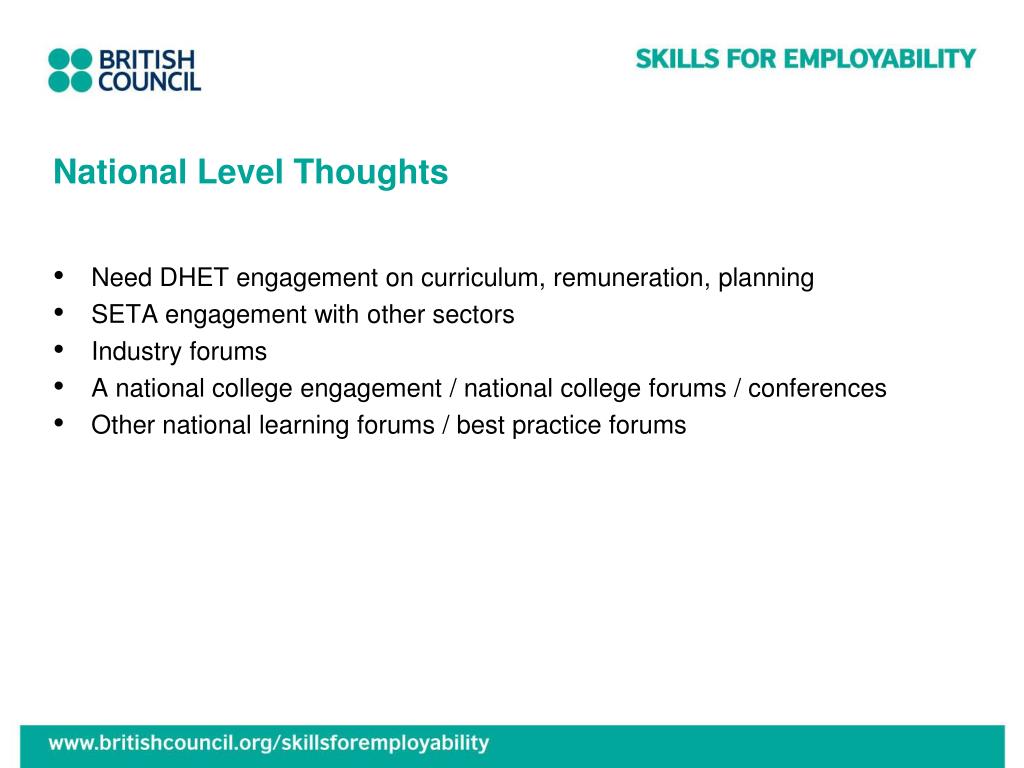 BRITISH COUNCIL

SKILLS FOR EMPLOYABILITY

National Level Thoughts

• Need DHET engagement on curriculum, remuneration, planning
• SETA engagement with other sectors
• Industry forums
• A national college engagement / national college forums / conferences
• Other national learning forums / best practice forums

www.britishcouncil.org/skillsforemployability